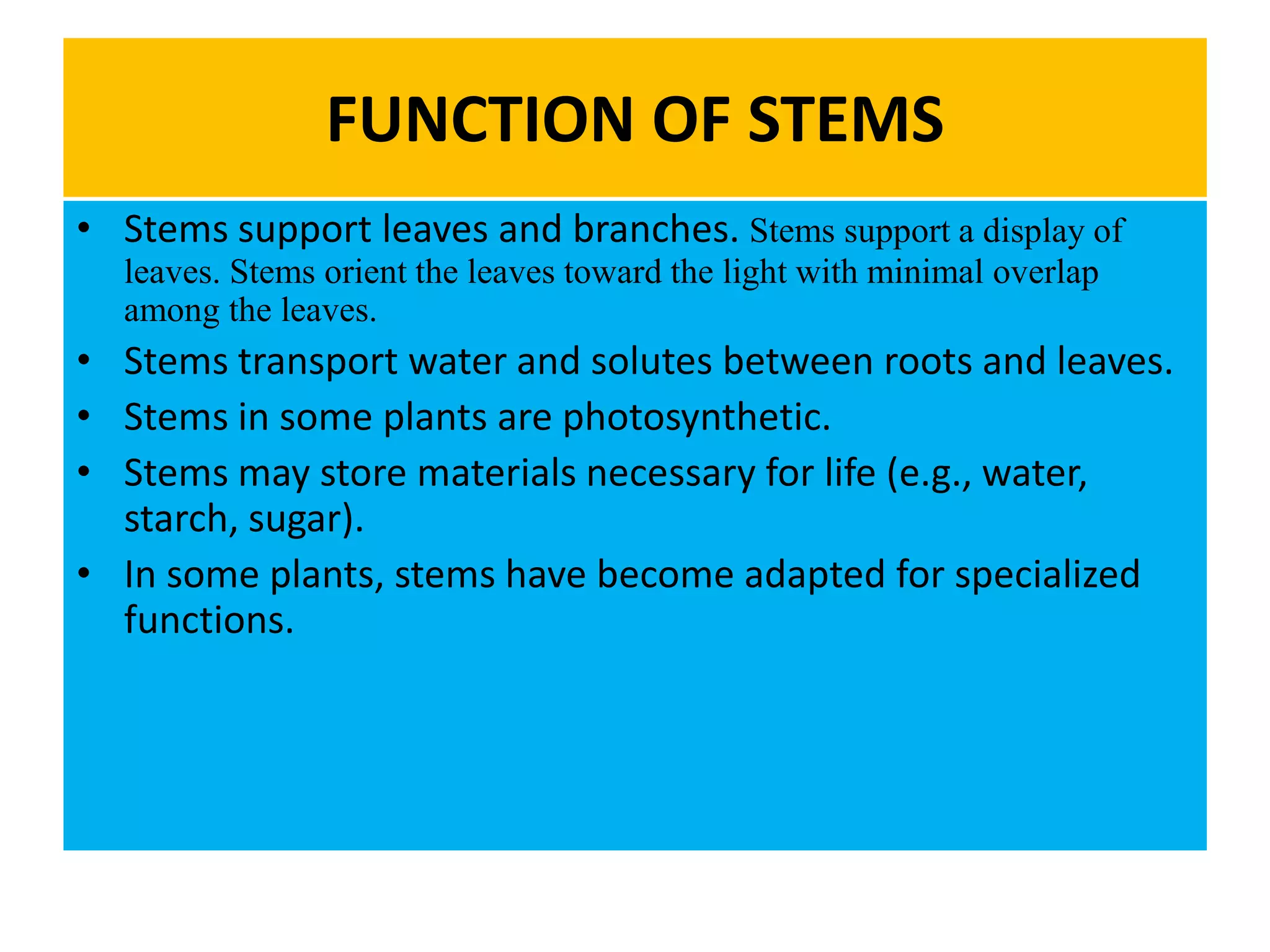 FUNCTION OF STEMS

• Stems support leaves and branches. Stems support a display of leaves. Stems orient the leaves toward the light with minimal overlap among the leaves.
• Stems transport water and solutes between roots and leaves.
• Stems in some plants are photosynthetic.
• Stems may store materials necessary for life (e.g., water, starch, sugar).
• In some plants, stems have become adapted for specialized functions.